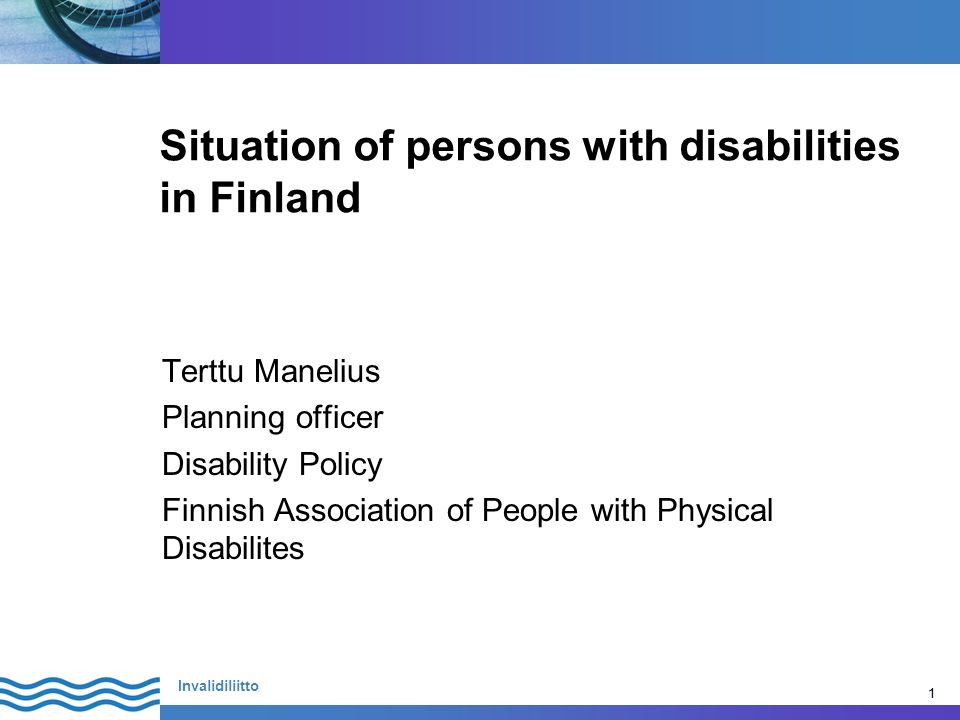 Situation of persons with disabilities in Finland

Terttu Manelius

Planning officer

Disability Policy

Finnish Association of People with Physical Disabilites

Invalidiliitto

1